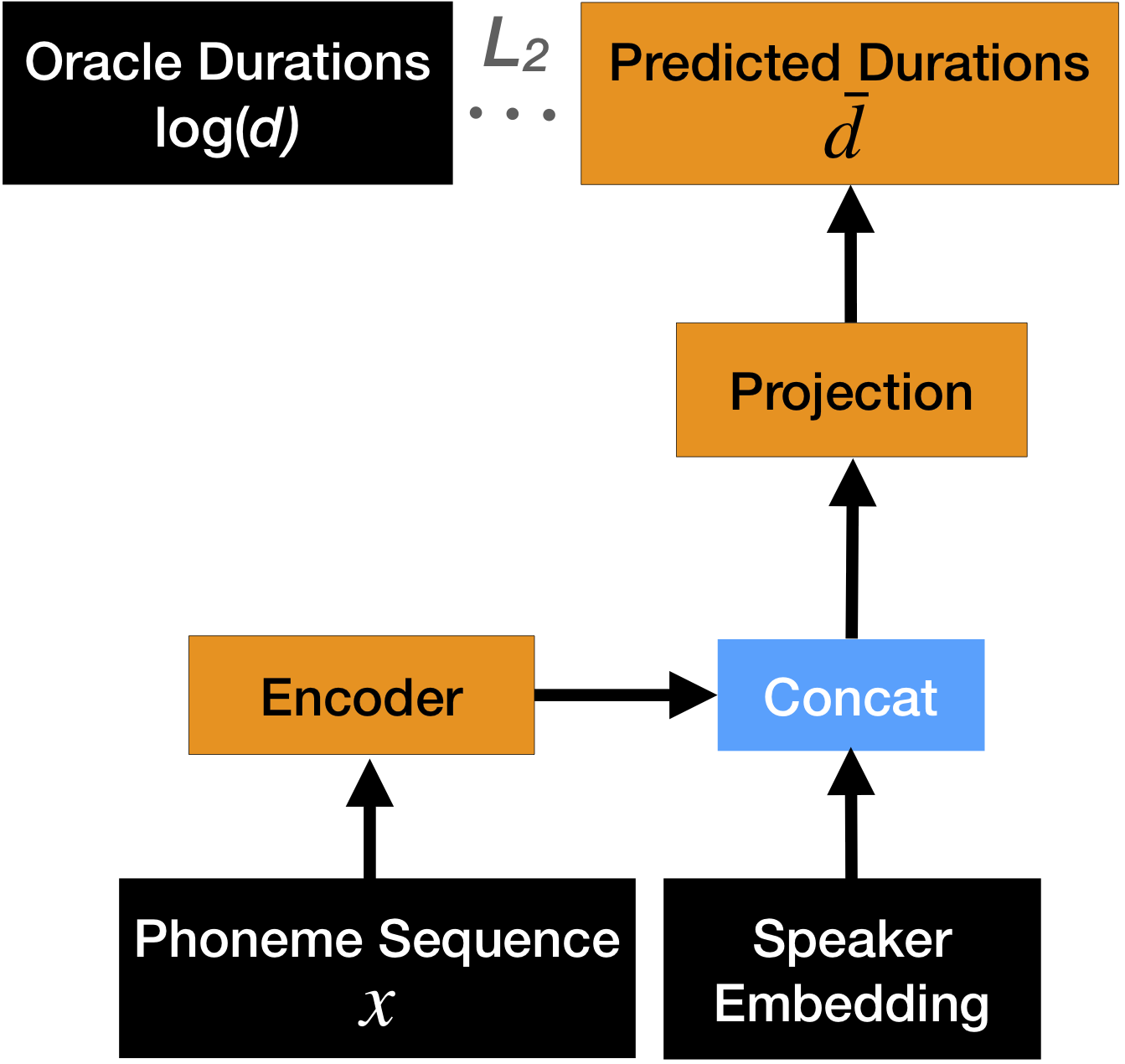 Oracle Durations
log($d$)

$L_2$

Predicted Durations
$\bar{d}$

Projection

Encoder

Concat

Phoneme Sequence
$x$

Speaker
Embedding